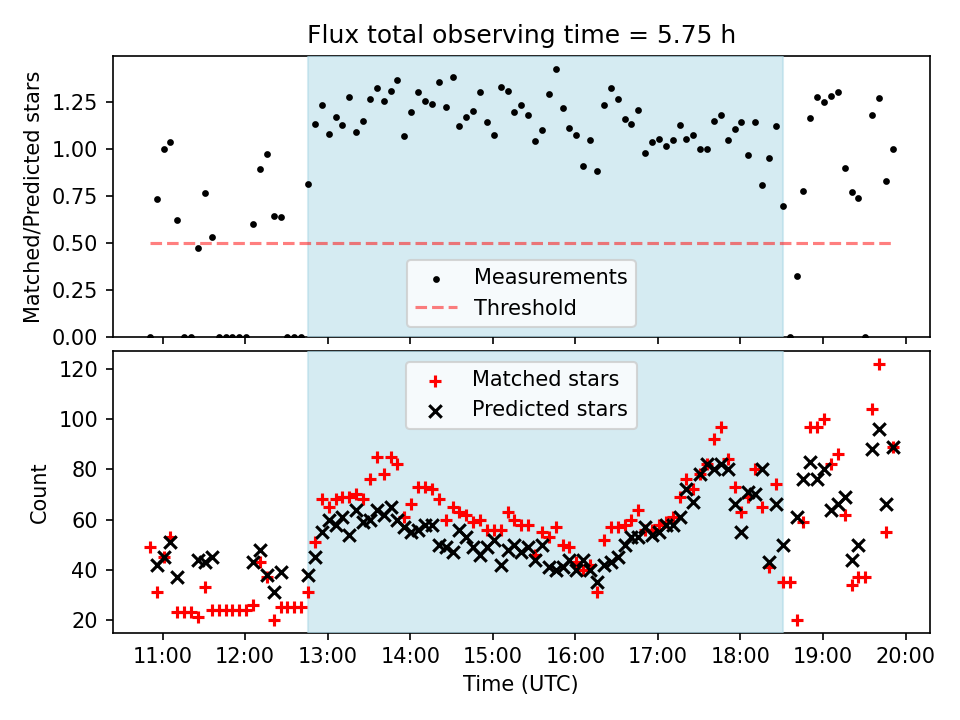 Flux total observing time = 5.75 h

Matched/Predicted stars

1.25
1.00
0.75
0.50
0.25
0.00

Measurements
Threshold

Count

120
100
80
60
40
20

Matched stars
Predicted stars

11:00
12:00
13:00
14:00
15:00
16:00
17:00
18:00
19:00
20:00

Time (UTC)